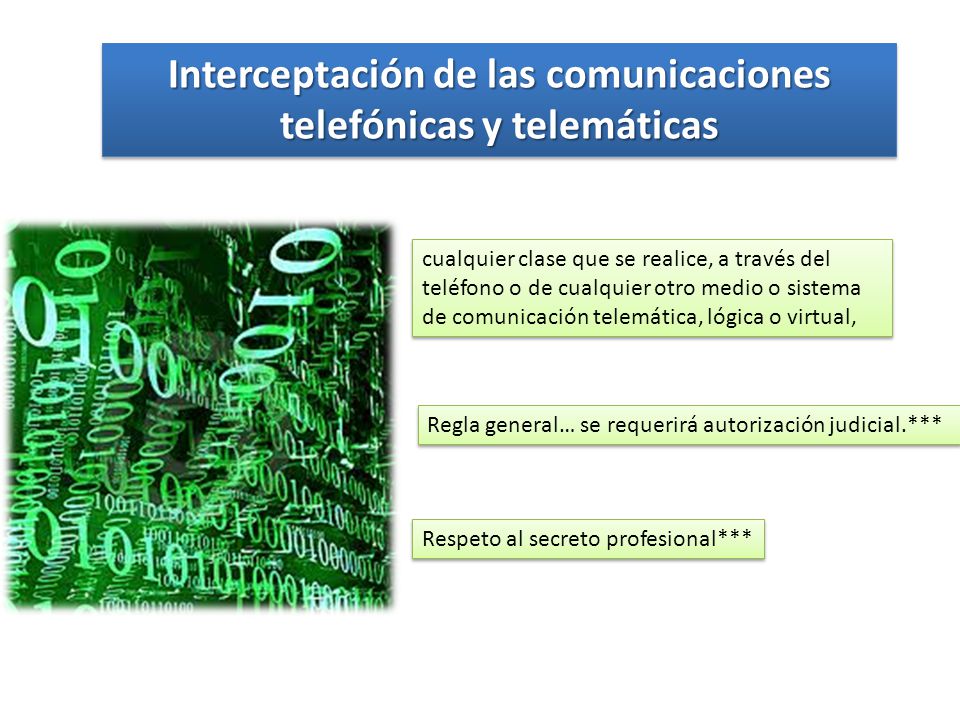 Interceptación de las comunicaciones telefónicas y telemáticas

cualquier clase que se realice, a través del teléfono o de cualquier otro medio o sistema de comunicación telemática, lógica o virtual,

Regla general… se requerirá autorización judicial.***

Respeto al secreto profesional***